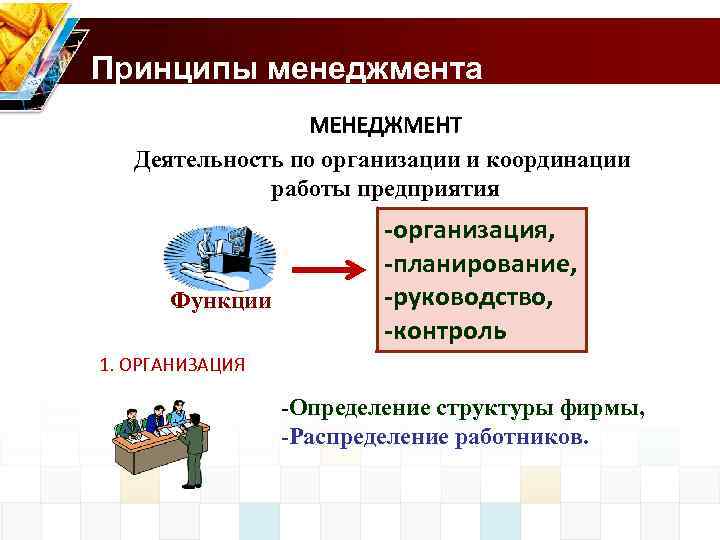 Принципы менеджмента

МЕНЕДЖМЕНТ

Деятельность по организации и координации работы предприятия

Функции

-организация,
-планирование,
-руководство,
-контроль

1. ОРГАНИЗАЦИЯ

-Определение структуры фирмы,
-Распределение работников.